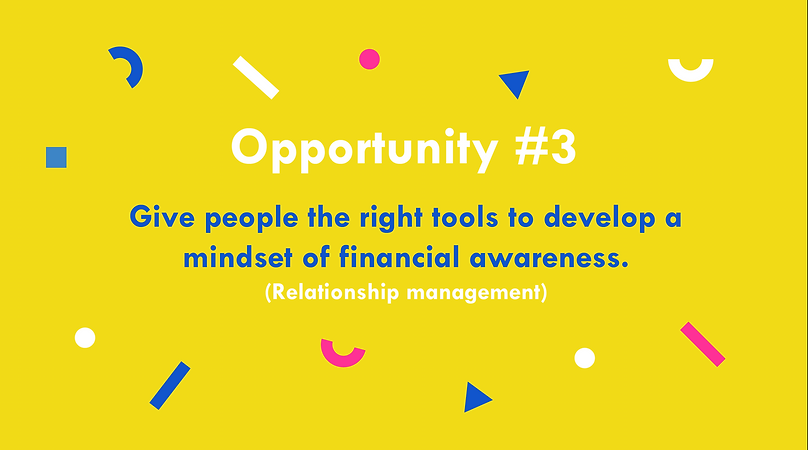 Opportunity #3

Give people the right tools to develop a mindset of financial awareness.

(Relationship management)